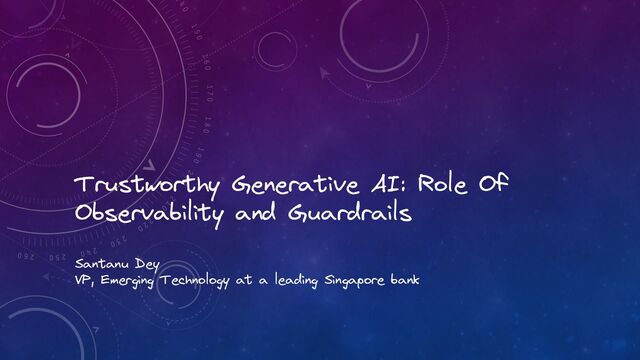 Trustworthy Generative AI: Role Of Observability and Guardrails

Santanu Dey
VP, Emerging Technology at a leading Singapore bank